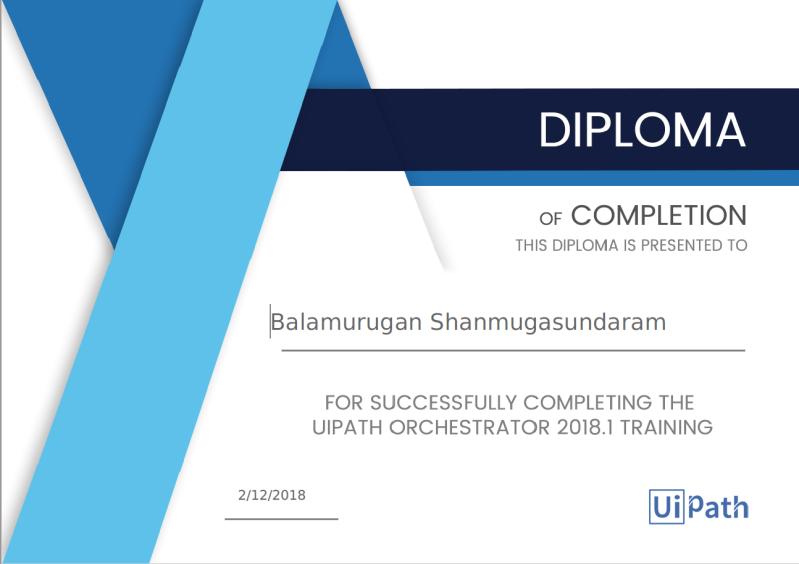 DIPLOMA

OF COMPLETION

THIS DIPLOMA IS PRESENTED TO

Balamurugan Shanmugasundaram

FOR SUCCESSFULLY COMPLETING THE UIPATH ORCHESTRATOR 2018.1 TRAINING

2/12/2018

UiPath